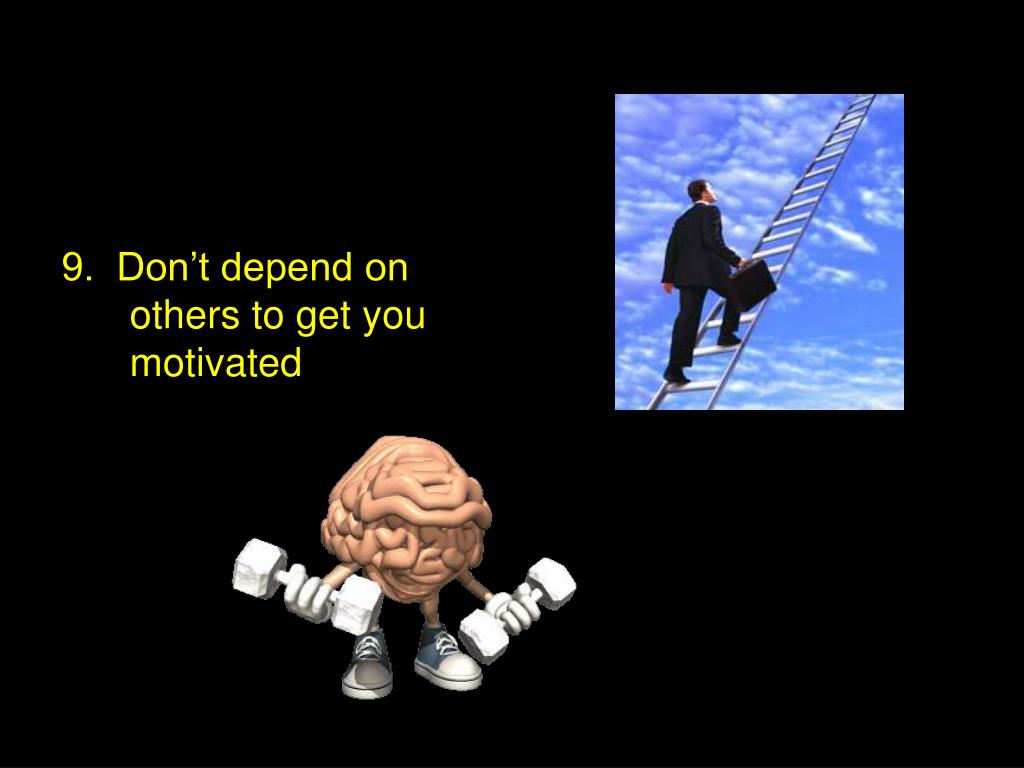 9. Don’t depend on others to get you motivated